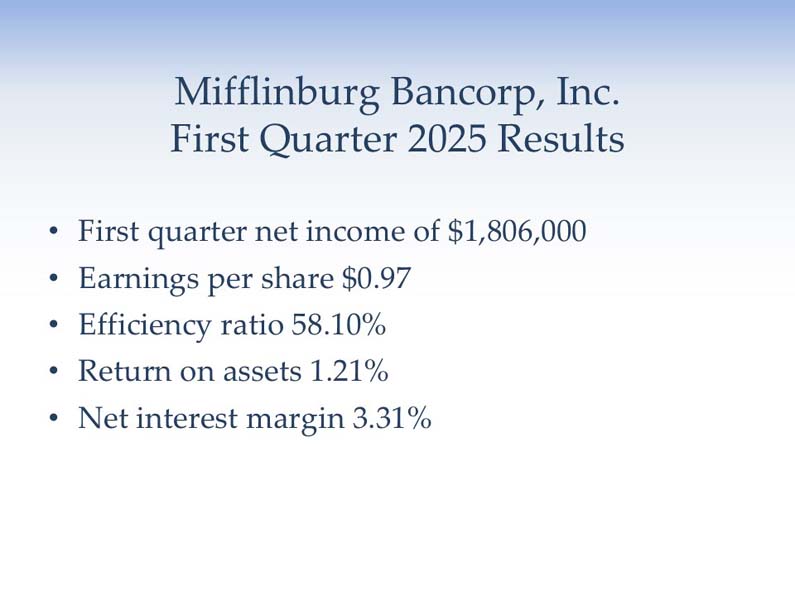 Mifflinburg Bancorp, Inc.
First Quarter 2025 Results

• First quarter net income of $1,806,000
• Earnings per share $0.97
• Efficiency ratio 58.10%
• Return on assets 1.21%
• Net interest margin 3.31%